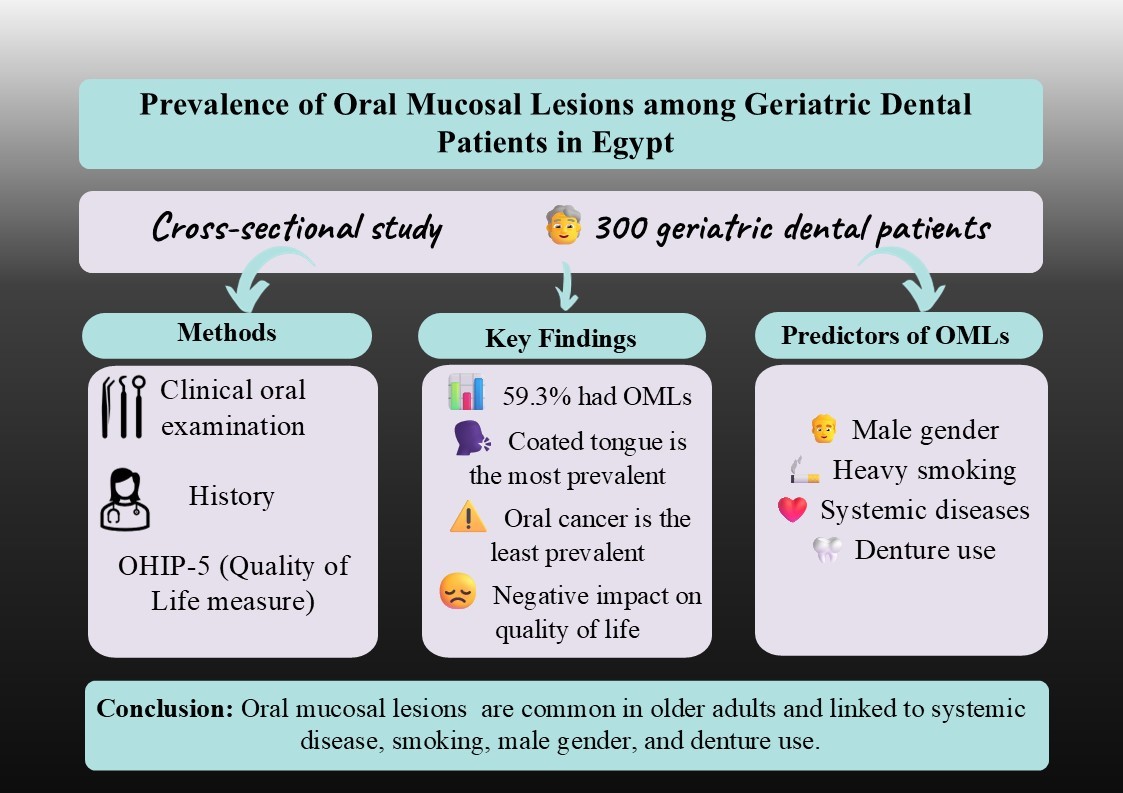 Prevalence of Oral Mucosal Lesions among Geriatric Dental Patients in Egypt

Cross-sectional study

300 geriatric dental patients

Methods

Clinical oral examination

History

OHIP-5 (Quality of Life measure)

Key Findings

59.3% had OMLs

Coated tongue is the most prevalent

Oral cancer is the least prevalent

Negative impact on quality of life

Predictors of OMLs

Male gender

Heavy smoking

Systemic diseases

Denture use

Conclusion: Oral mucosal lesions are common in older adults and linked to systemic disease, smoking, male gender, and denture use.